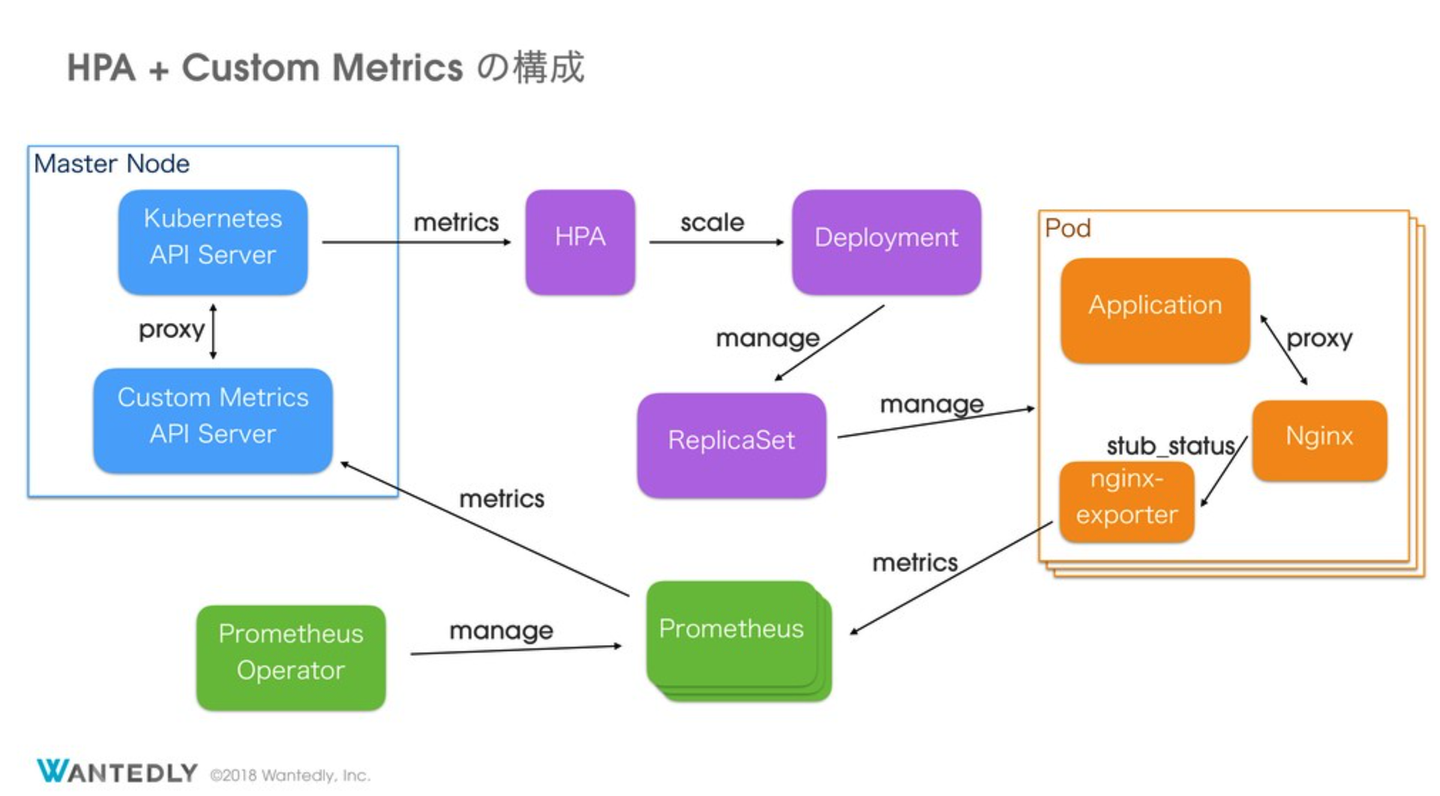 HPA + Custom Metrics の構成

Master Node

Kubernetes API Server

proxy

Custom Metrics API Server

metrics

HPA

scale

Deployment

manage

ReplicaSet

manage

Pod

Application

proxy

Nginx

stub_status

nginx-exporter

metrics

metrics

Prometheus Operator

manage

Prometheus

WANTEDLY ©2018 Wantedly, Inc.